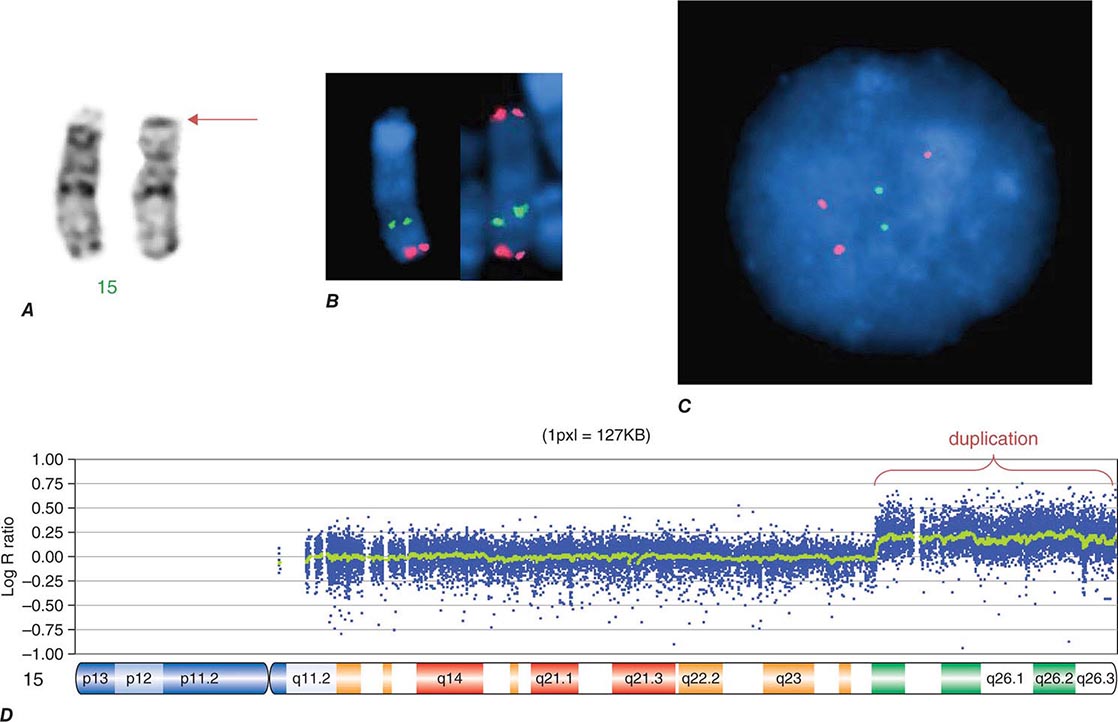 15

A

B

C

(1pxl = 127KB)

duplication

Log R ratio

1.00
0.75
0.50
0.25
0.00
−0.25
−0.50
−0.75
−1.00

15

p13 p12 p11.2 q11.2 q14 q21.1 q21.3 q22.2 q23 q26.1 q26.2 q26.3

D